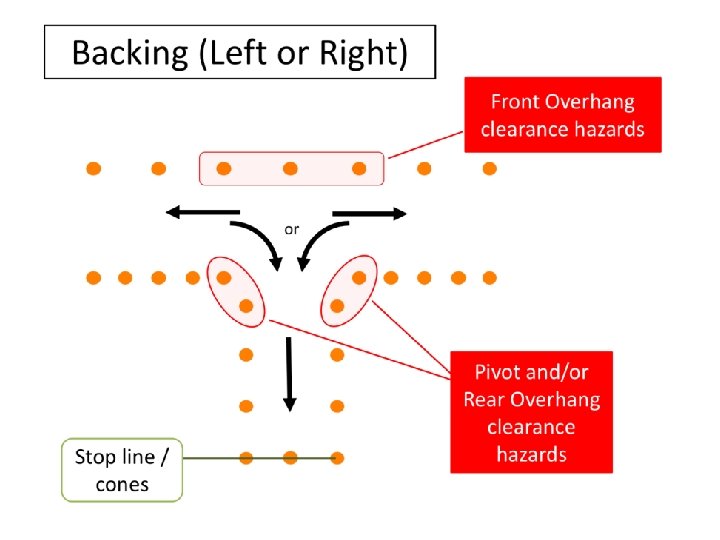 Backing (Left or Right)

Front Overhang clearance hazards

or

Pivot and/or Rear Overhang clearance hazards

Stop line / cones